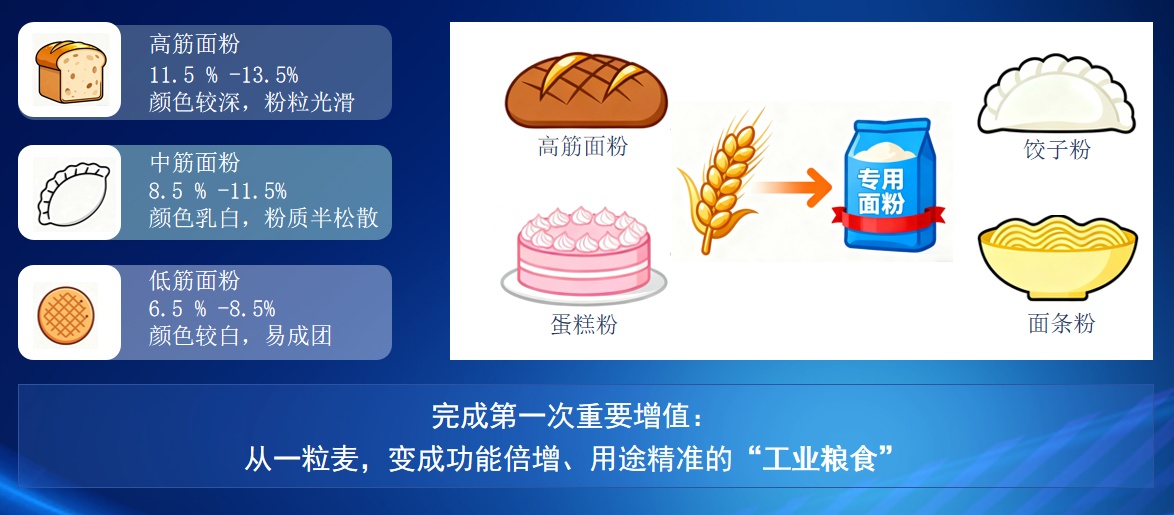 高筋面粉
11.5 % -13.5%
颜色较深，粉粒光滑

中筋面粉
8.5 % -11.5%
颜色乳白，粉质半松散

低筋面粉
6.5 % -8.5%
颜色较白，易成团

高筋面粉

蛋糕粉

专用面粉

饺子粉

面条粉

完成第一次重要增值：
从一粒麦，变成功能倍增、用途精准的“工业粮食”